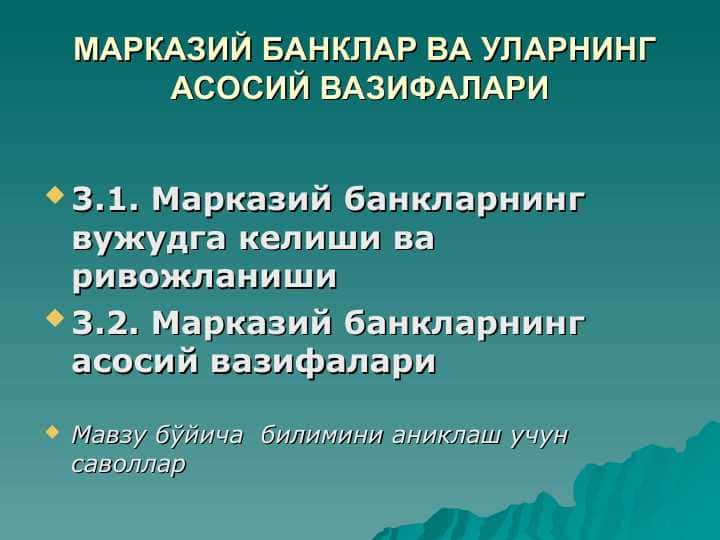 МАРКАЗИЙ БАНКЛАР ВА УЛАРНИНГ АСОСИЙ ВАЗИФАЛАРИ

3.1. Марказий банкларнинг вужудга келиши ва ривожланиши

3.2. Марказий банкларнинг асосий вазифалари

Мавзу бўйича билимини аниклаш учун саволлар